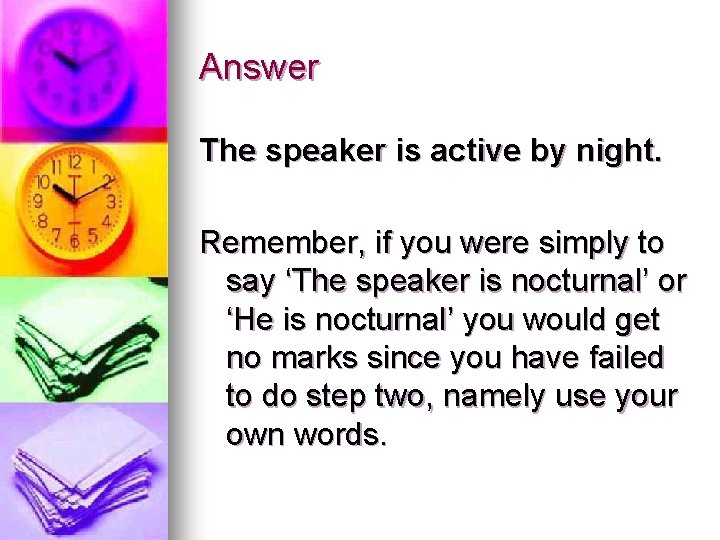 Answer

The speaker is active by night.

Remember, if you were simply to say ‘The speaker is nocturnal’ or ‘He is nocturnal’ you would get no marks since you have failed to do step two, namely use your own words.